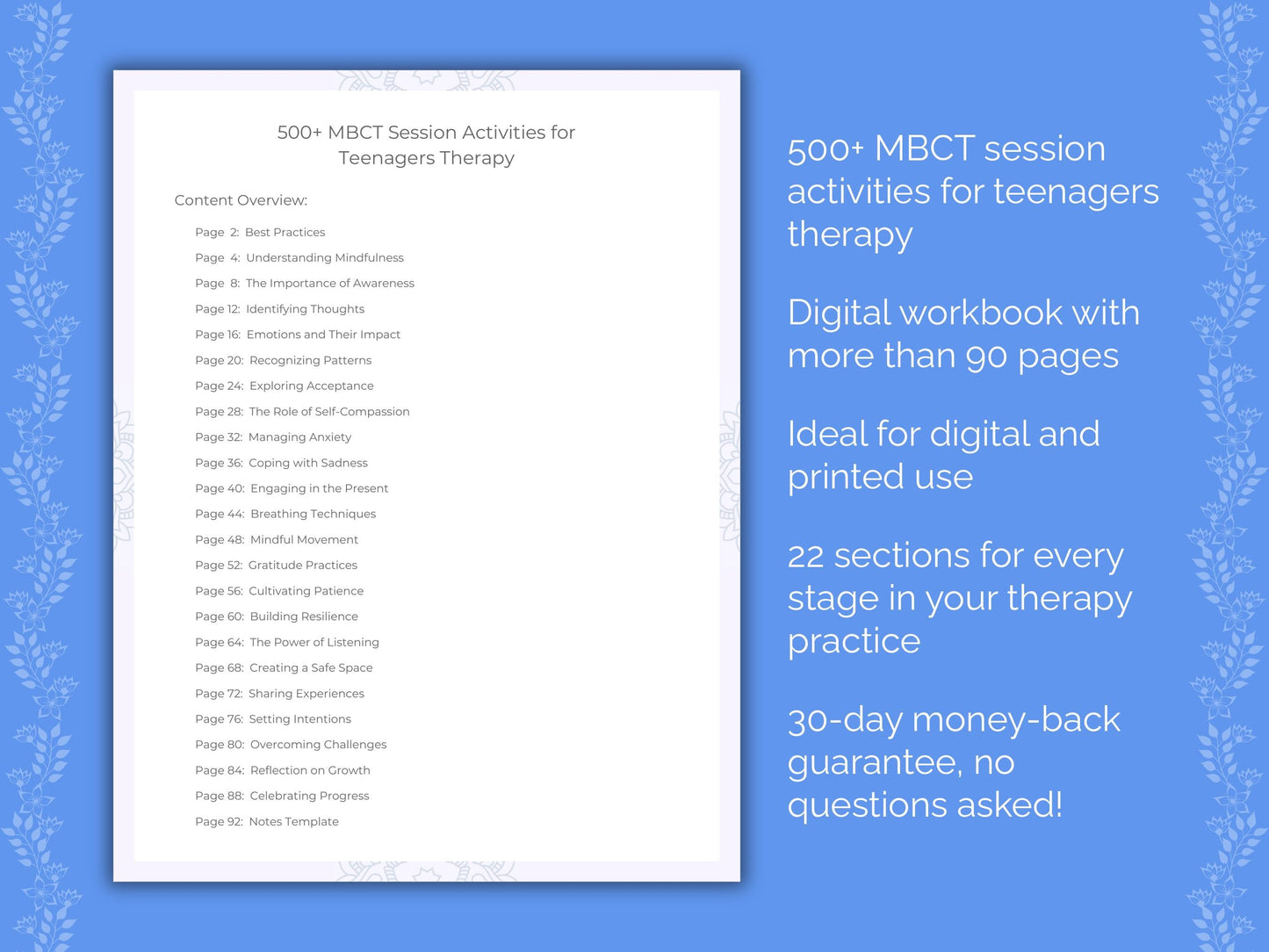 500+ MBCT Session Activities for Teenagers Therapy

Content Overview:

Page 2: Best Practices
Page 4: Understanding Mindfulness
Page 8: The Importance of Awareness
Page 12: Identifying Thoughts
Page 16: Emotions and Their Impact
Page 20: Recognizing Patterns
Page 24: Exploring Acceptance
Page 28: The Role of Self-Compassion
Page 32: Managing Anxiety
Page 36: Coping with Sadness
Page 40: Engaging in the Present
Page 44: Breathing Techniques
Page 48: Mindful Movement
Page 52: Gratitude Practices
Page 56: Cultivating Patience
Page 60: Building Resilience
Page 64: The Power of Listening
Page 68: Creating a Safe Space
Page 72: Sharing Experiences
Page 76: Setting Intentions
Page 80: Overcoming Challenges
Page 84: Reflection on Growth
Page 88: Celebrating Progress
Page 92: Notes Template

500+ MBCT session activities for teenagers therapy

Digital workbook with more than 90 pages

Ideal for digital and printed use

22 sections for every stage in your therapy practice

30-day money-back guarantee, no questions asked!